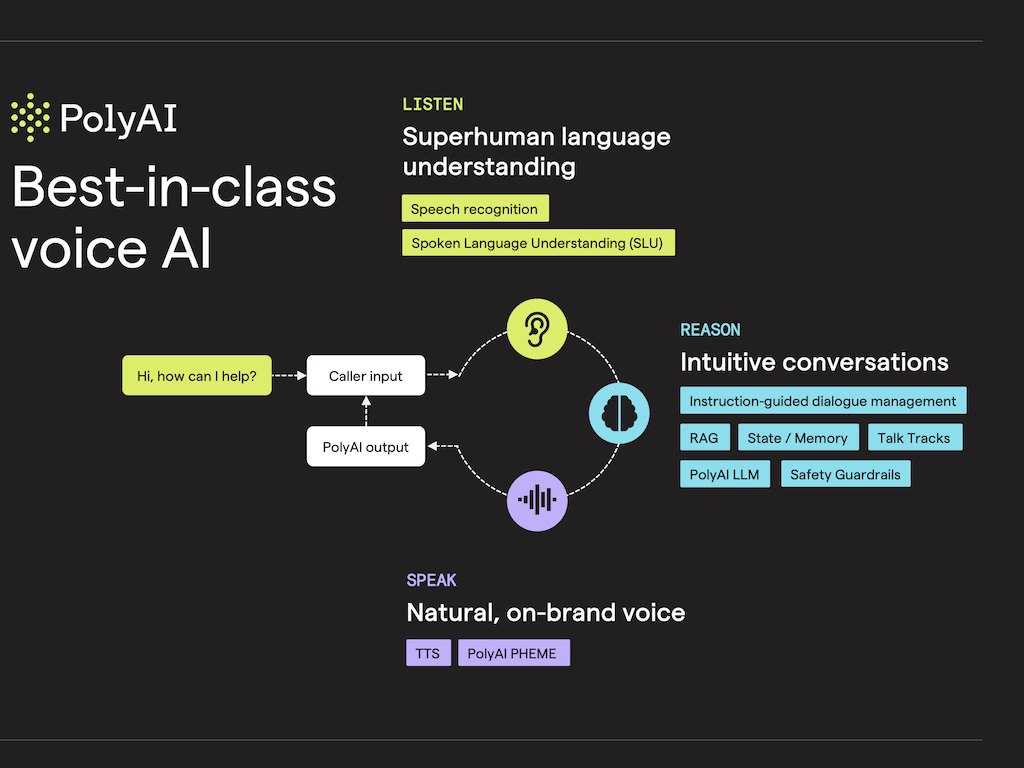 PolyAI

Best-in-class voice AI

LISTEN

Superhuman language understanding

Speech recognition

Spoken Language Understanding (SLU)

Hi, how can I help?

Caller input

PolyAI output

REASON

Intuitive conversations

Instruction-guided dialogue management

RAG

State / Memory

Talk Tracks

PolyAI LLM

Safety Guardrails

SPEAK

Natural, on-brand voice

TTS

PolyAI PHEME